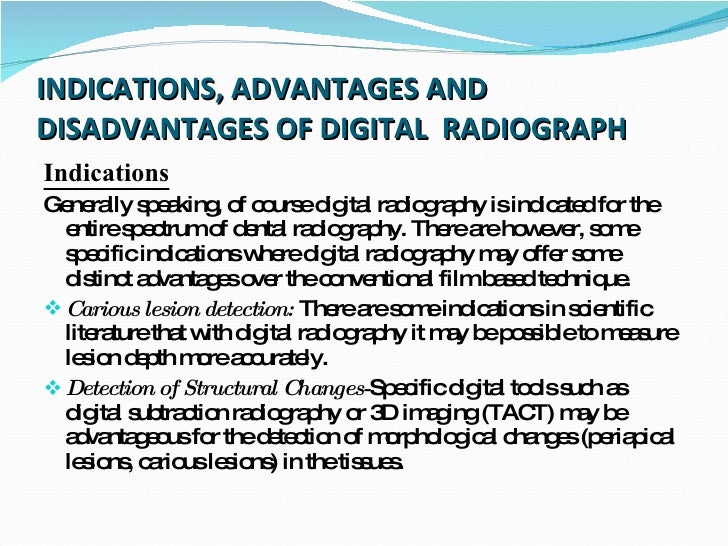 INDICATIONS, ADVANTAGES AND DISADVANTAGES OF DIGITAL RADIOGRAPH

Indications

Generally speaking, of course digital radiography is indicated for the entire spectrum of dental radiography. There are however, some specific indications where digital radiography may offer some distinct advantages over the conventional film based technique.

❖ Carious lesion detection: There are some indications in scientific literature that with digital radiography it may be possible to measure lesion depth more accurately.

❖ Detection of Structural Changes-Specific digital tools such as digital subtraction radiography or 3D imaging (TACT) may be advantageous for the detection of morphological changes (periapical lesions, carious lesions) in the tissues.